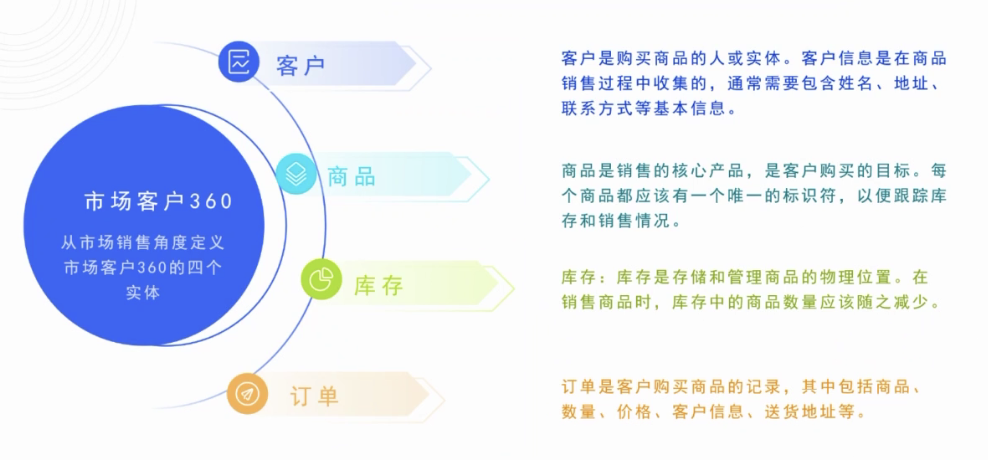 市场客户360

从市场销售角度定义市场客户360的四个实体

客户

商品

库存

订单

客户是购买商品的人或实体。客户信息是在商品销售过程中收集的，通常需要包含姓名、地址、联系方式等基本信息。

商品是销售的核心产品，是客户购买的目标。每个商品都应该有一个唯一的标识符，以便跟踪库存和销售情况。

库存：库存是存储和管理商品的物理位置。在销售商品时，库存中的商品数量应该随之减少。

订单是客户购买商品的记录，其中包括商品、数量、价格、客户信息、送货地址等。